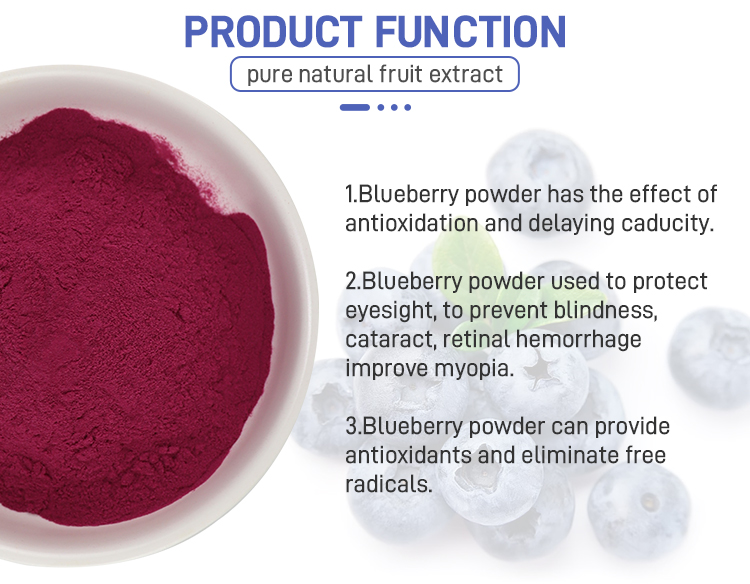 PRODUCT FUNCTION

pure natural fruit extract

1.Blueberry powder has the effect of antioxidation and delaying caducity.

2.Blueberry powder used to protect eyesight, to prevent blindness, cataract, retinal hemorrhage improve myopia.

3.Blueberry powder can provide antioxidants and eliminate free radicals.